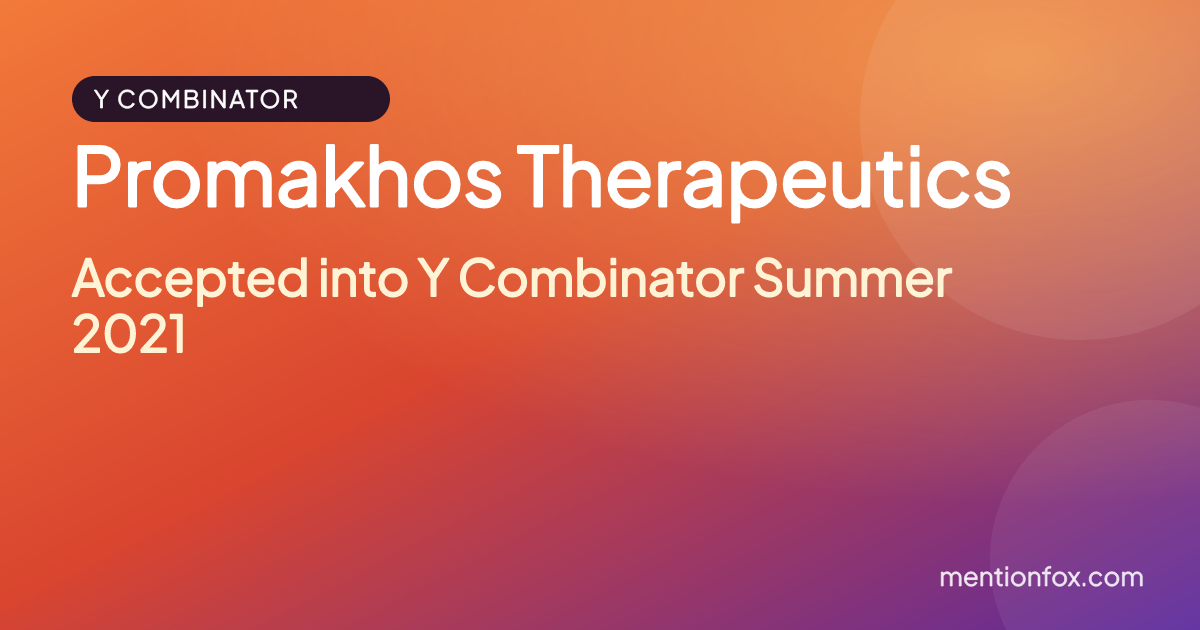 Y COMBINATOR

Promakhos Therapeutics

Accepted into Y Combinator Summer 2021

mentionfox.com